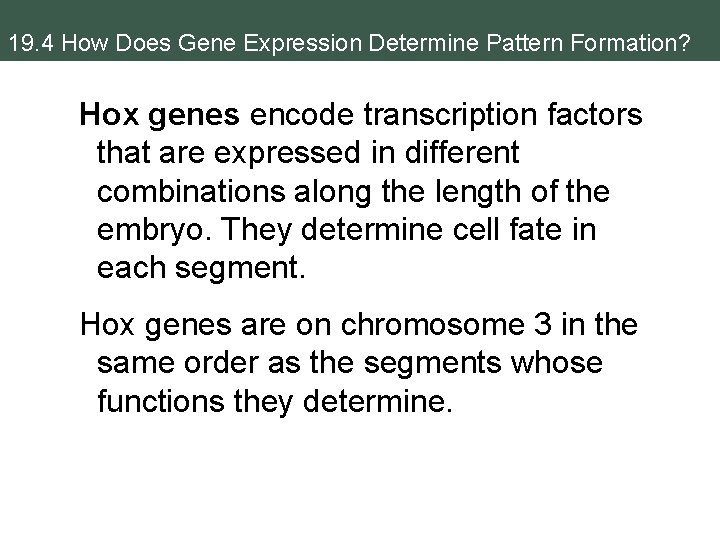 19.4 How Does Gene Expression Determine Pattern Formation?

Hox genes encode transcription factors that are expressed in different combinations along the length of the embryo. They determine cell fate in each segment.

Hox genes are on chromosome 3 in the same order as the segments whose functions they determine.